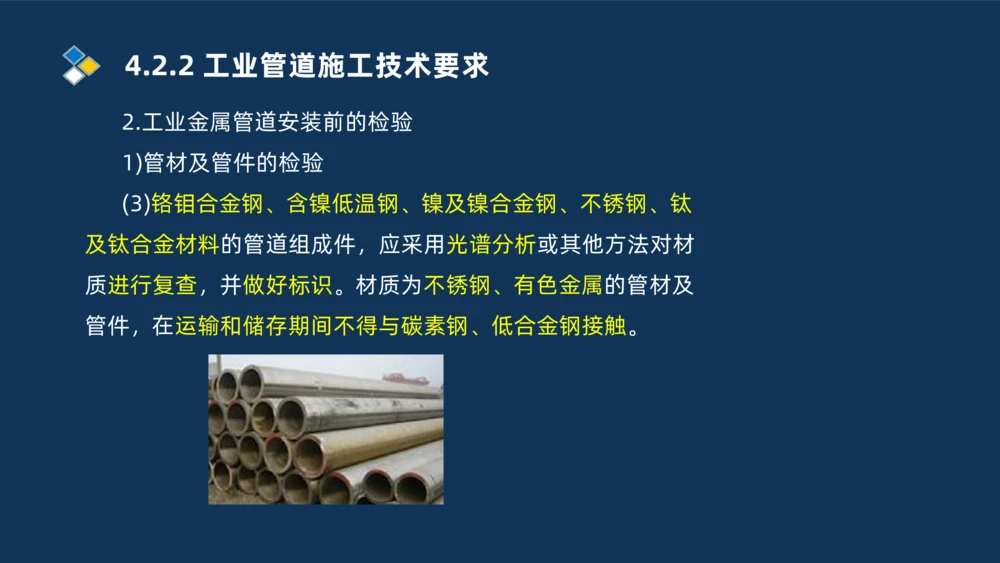 4.2.2 工业管道施工技术要求

2.工业金属管道安装前的检验

1)管材及管件的检验

(3)铬钼合金钢、含镍低温钢、镍及镍合金钢、不锈钢、钛及钛合金材料的管道组成件，应采用光谱分析或其他方法对材质进行复查，并做好标识。材质为不锈钢、有色金属的管材及管件，在运输和储存期间不得与碳素钢、低合金钢接触。